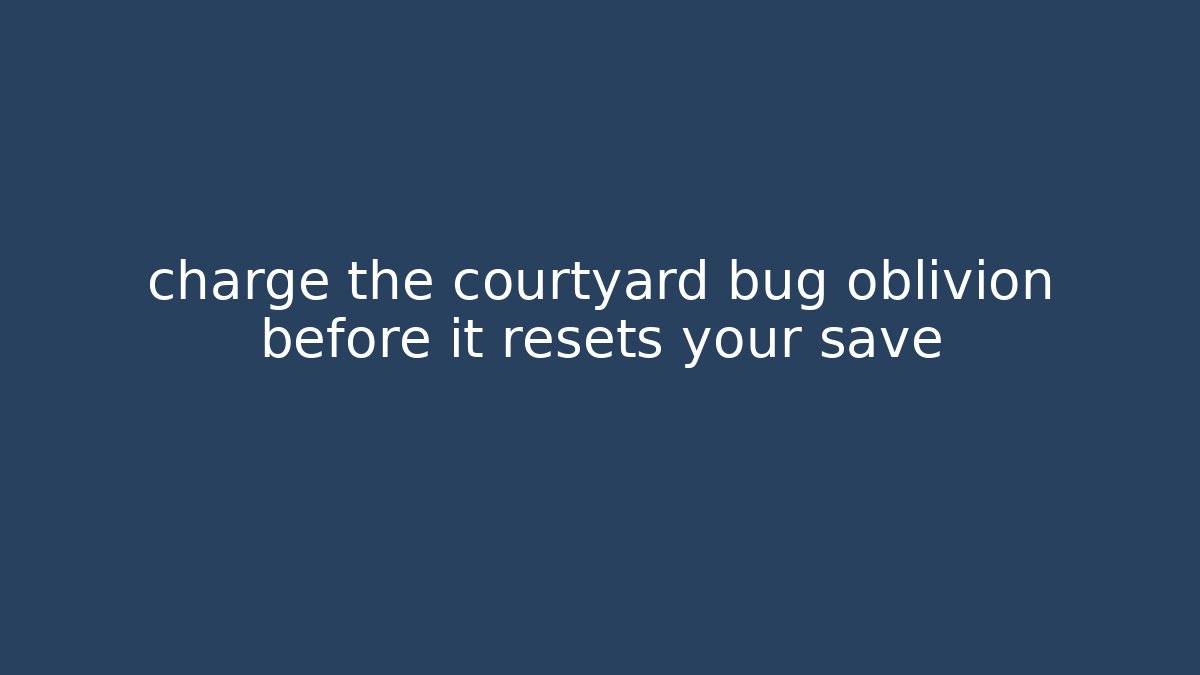 charge the courtyard bug oblivion before it resets your save